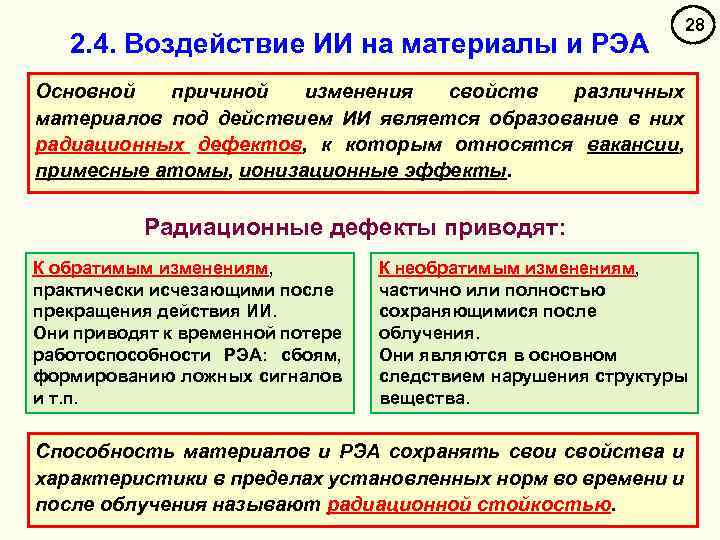 28

2.4. Воздействие ИИ на материалы и РЭА

Основной причиной изменения свойств различных материалов под действием ИИ является образование в них радиационных дефектов, к которым относятся вакансии, примесные атомы, ионизационные эффекты.

Радиационные дефекты приводят:

К обратимым изменениям, практически исчезающими после прекращения действия ИИ.
Они приводят к временной потере работоспособности РЭА: сбоям, формированию ложных сигналов и т.п.

К необратимым изменениям, частично или полностью сохраняющимися после облучения.
Они являются в основном следствием нарушения структуры вещества.

Способность материалов и РЭА сохранять свои свойства и характеристики в пределах установленных норм во времени и после облучения называют радиационной стойкостью.